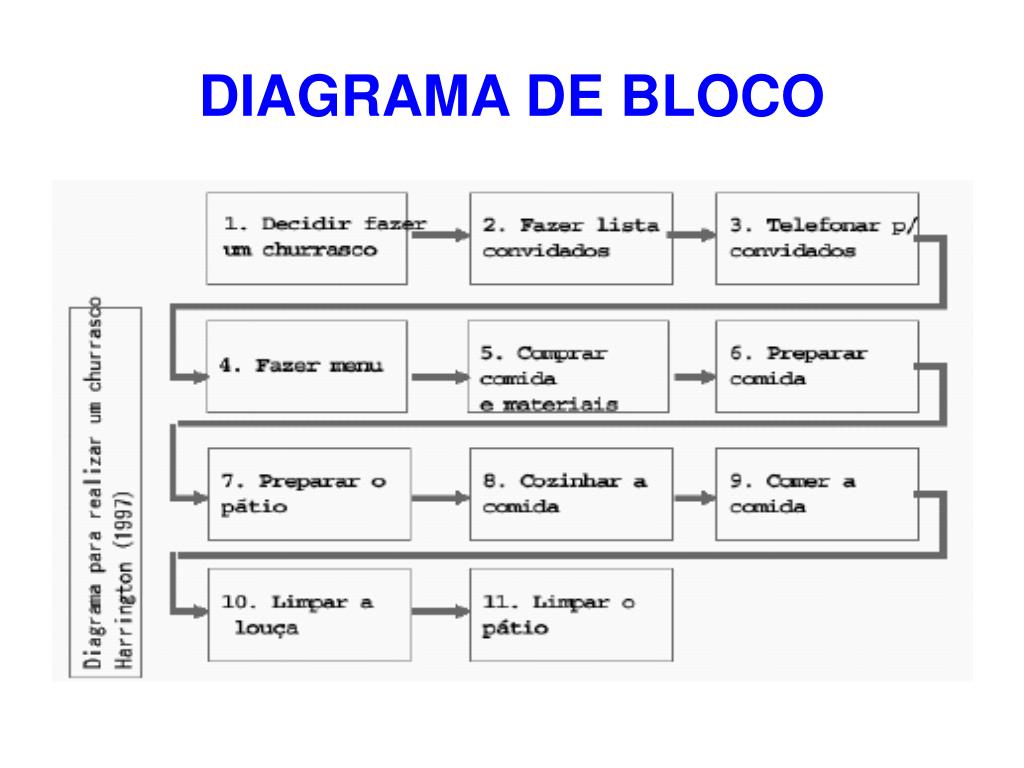 DIAGRAMA DE BLOCO

Diagrama para realizar um churrasco
Harrington (1997)

1. Decidir fazer um churrasco

2. Fazer lista convidados

3. Telefonar p/ convidados

4. Fazer menu

5. Comprar comida e materiais

6. Preparar comida

7. Preparar o pátio

8. Cozinhar a comida

9. Comer a comida

10. Limpar a louça

11. Limpar o pátio